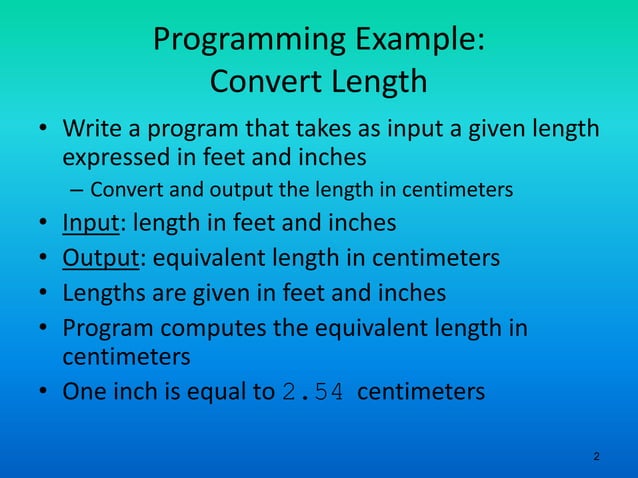 Programming Example:
Convert Length

• Write a program that takes as input a given length expressed in feet and inches
– Convert and output the length in centimeters
• Input: length in feet and inches
• Output: equivalent length in centimeters
• Lengths are given in feet and inches
• Program computes the equivalent length in centimeters
• One inch is equal to 2.54 centimeters

2